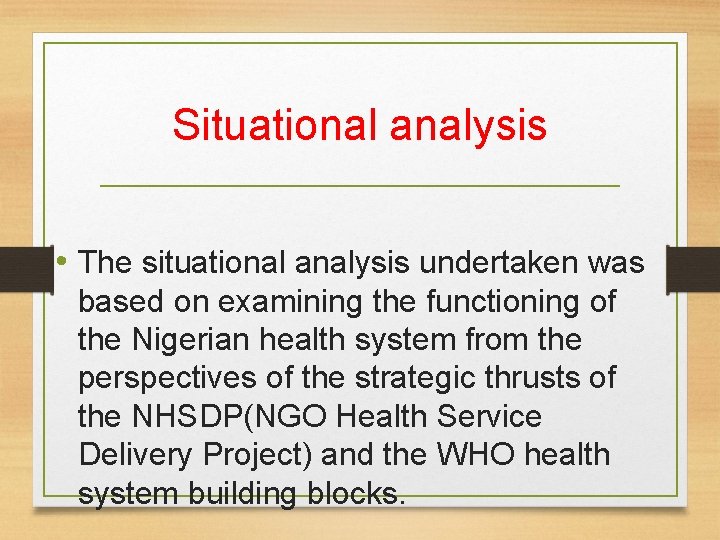 Situational analysis

• The situational analysis undertaken was based on examining the functioning of the Nigerian health system from the perspectives of the strategic thrusts of the NHSDP(NGO Health Service Delivery Project) and the WHO health system building blocks.